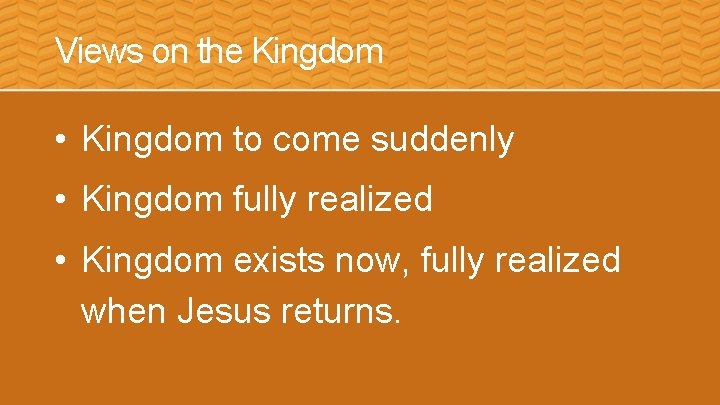 Views on the Kingdom

• Kingdom to come suddenly

• Kingdom fully realized

• Kingdom exists now, fully realized when Jesus returns.